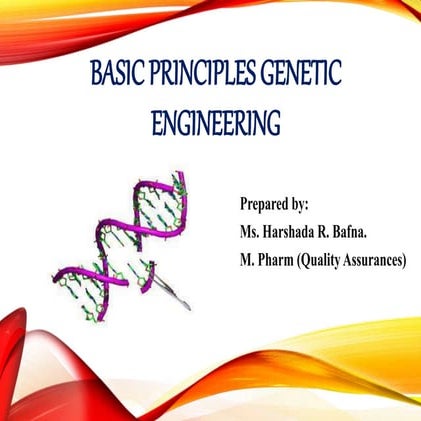 BASIC PRINCIPLES GENETIC ENGINEERING

Prepared by:
Ms. Harshada R. Bafna.
M. Pharm (Quality Assurances)